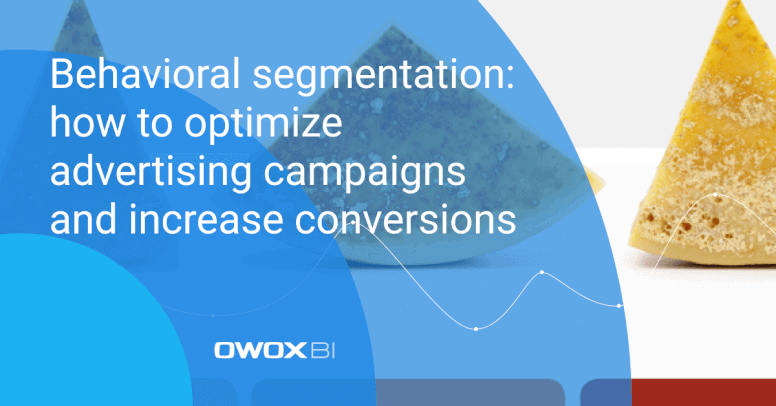 Behavioral segmentation: how to optimize advertising campaigns and increase conversions

OWOX BI